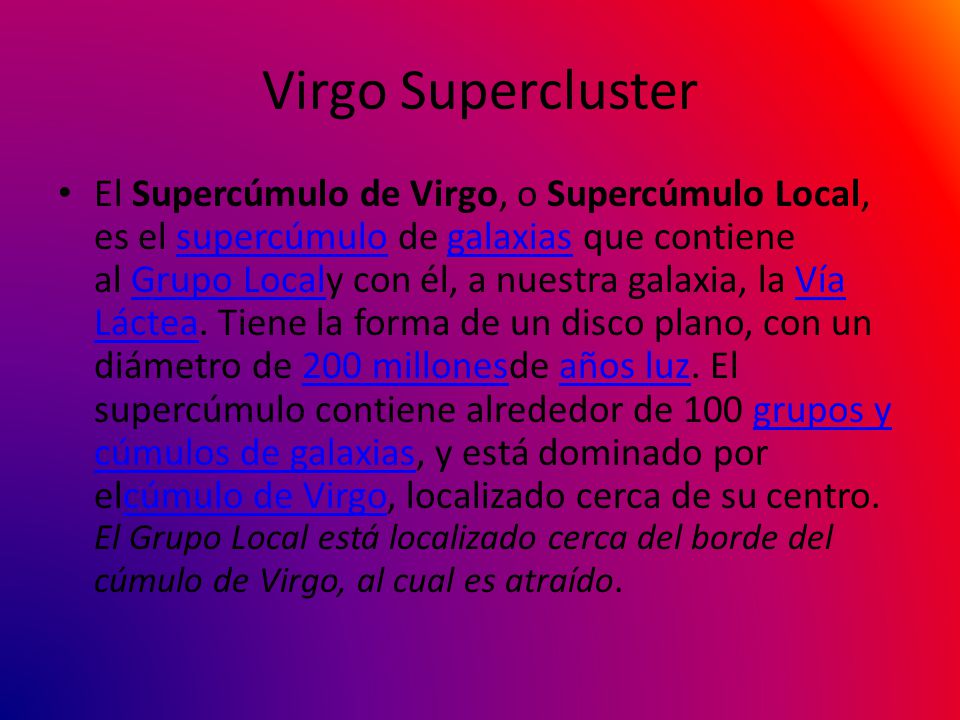 Virgo Supercluster

• El Supercúmulo de Virgo, o Supercúmulo Local, es el supercúmulo de galaxias que contiene al Grupo Localy con él, a nuestra galaxia, la Vía Láctea. Tiene la forma de un disco plano, con un diámetro de 200 millonesde años luz. El supercúmulo contiene alrededor de 100 grupos y cúmulos de galaxias, y está dominado por elcúmulo de Virgo, localizado cerca de su centro. El Grupo Local está localizado cerca del borde del cúmulo de Virgo, al cual es atraído.